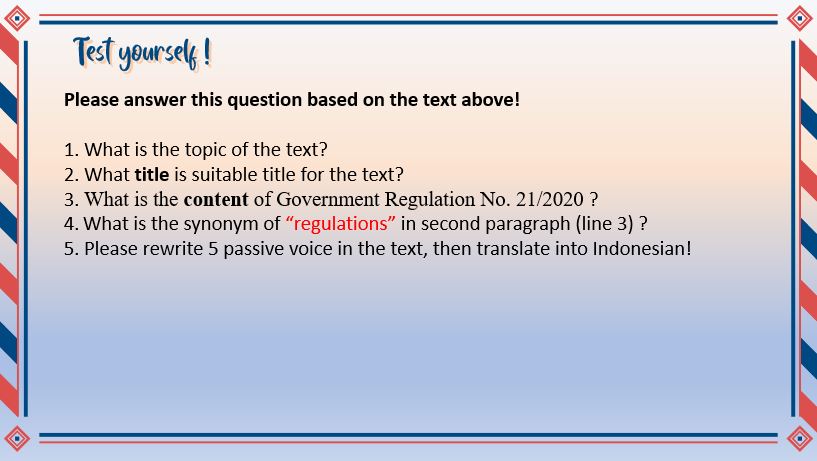 Test yourself !

Please answer this question based on the text above!

1. What is the topic of the text?
2. What title is suitable title for the text?
3. What is the content of Government Regulation No. 21/2020 ?
4. What is the synonym of “regulations” in second paragraph (line 3) ?
5. Please rewrite 5 passive voice in the text, then translate into Indonesian!